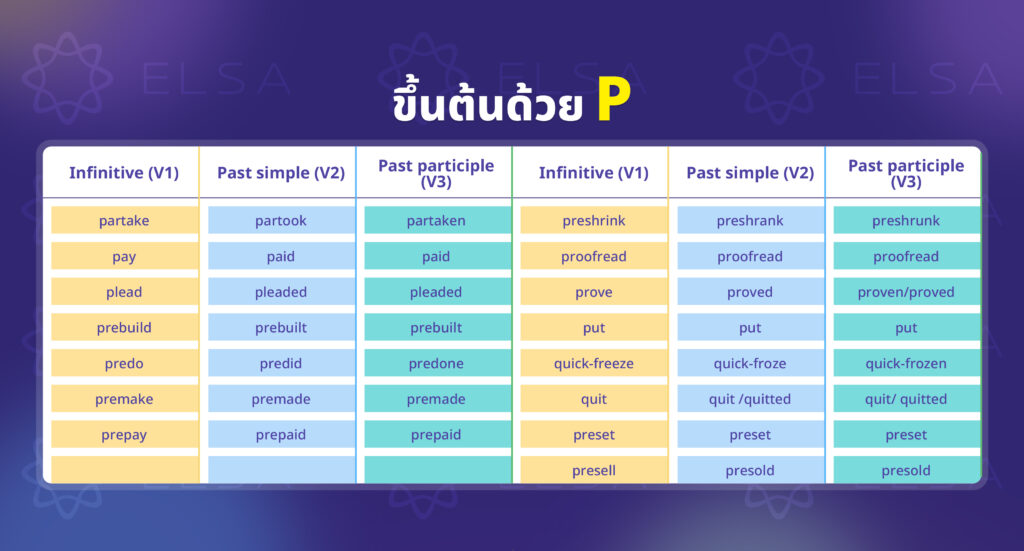 ELSA ELSA ELSA

ขึ้นต้นด้วย P

| Infinitive (V1) | Past simple (V2) | Past participle (V3) | Infinitive (V1) | Past simple (V2) | Past participle (V3) |
|---|---|---|---|---|---|
| partake | partook | partaken | preshrink | preshrank | preshrunk |
| pay | paid | paid | proofread | proofread | proofread |
| plead | pleaded | pleaded | prove | proved | proven/proved |
| prebuild | prebuilt | prebuilt | put | put | put |
| predo | predid | predone | quick-freeze | quick-froze | quick-frozen |
| premake | premade | premade | quit | quit /quitted | quit/ quitted |
| prepay | prepaid | prepaid | preset | preset | preset |
| | | | presell | presold | presold |